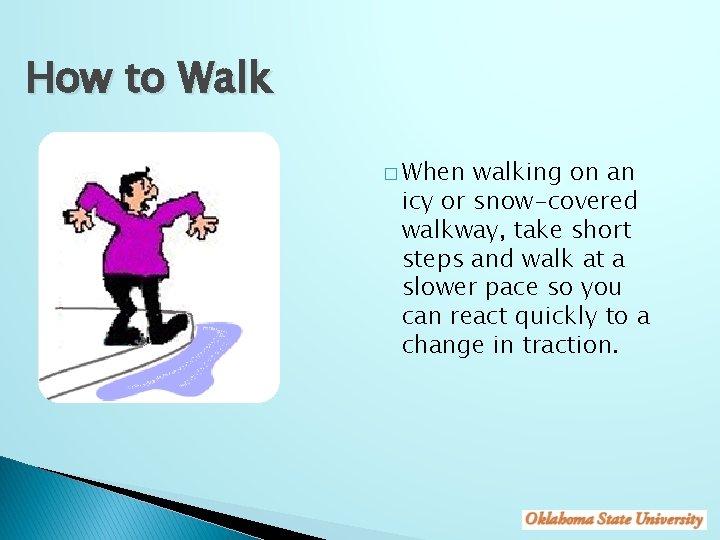 How to Walk

□ When walking on an icy or snow-covered walkway, take short steps and walk at a slower pace so you can react quickly to a change in traction.

Oklahoma State University